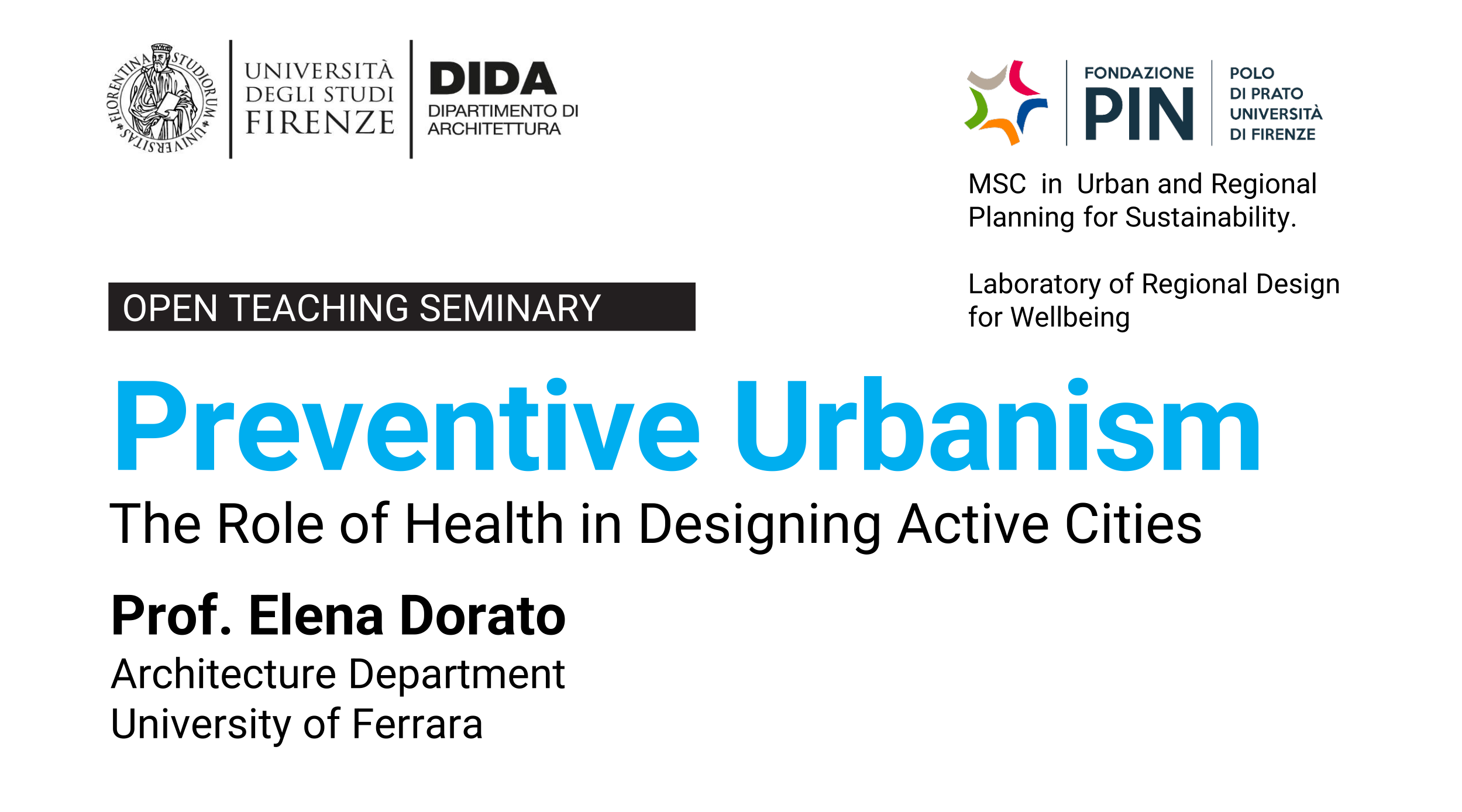 FLORENTINA STUDIORUM UNIVERSITAS

UNIVERSITÀ DEGLI STUDI FIRENZE

DIDA
DIPARTIMENTO DI ARCHITETTURA

FONDAZIONE PIN

POLO DI PRATO UNIVERSITÀ DI FIRENZE

MSC in Urban and Regional Planning for Sustainability.

Laboratory of Regional Design for Wellbeing

OPEN TEACHING SEMINARY

Preventive Urbanism

The Role of Health in Designing Active Cities

Prof. Elena Dorato

Architecture Department
University of Ferrara